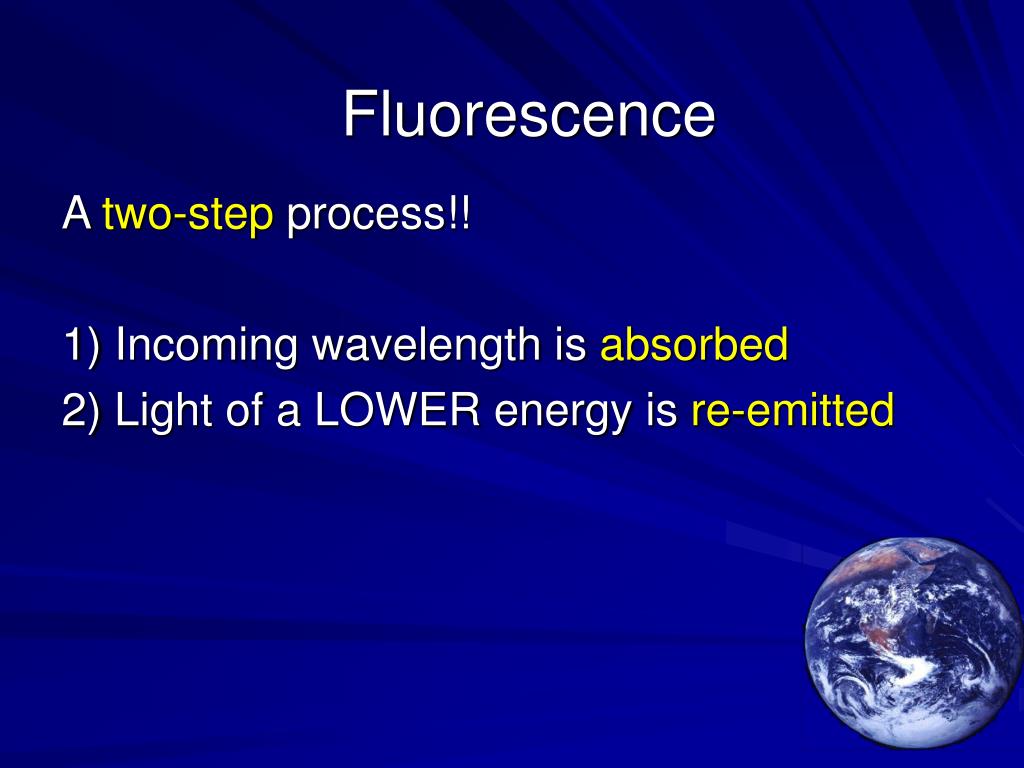 Fluorescence

A two-step process!!

1) Incoming wavelength is absorbed
2) Light of a LOWER energy is re-emitted